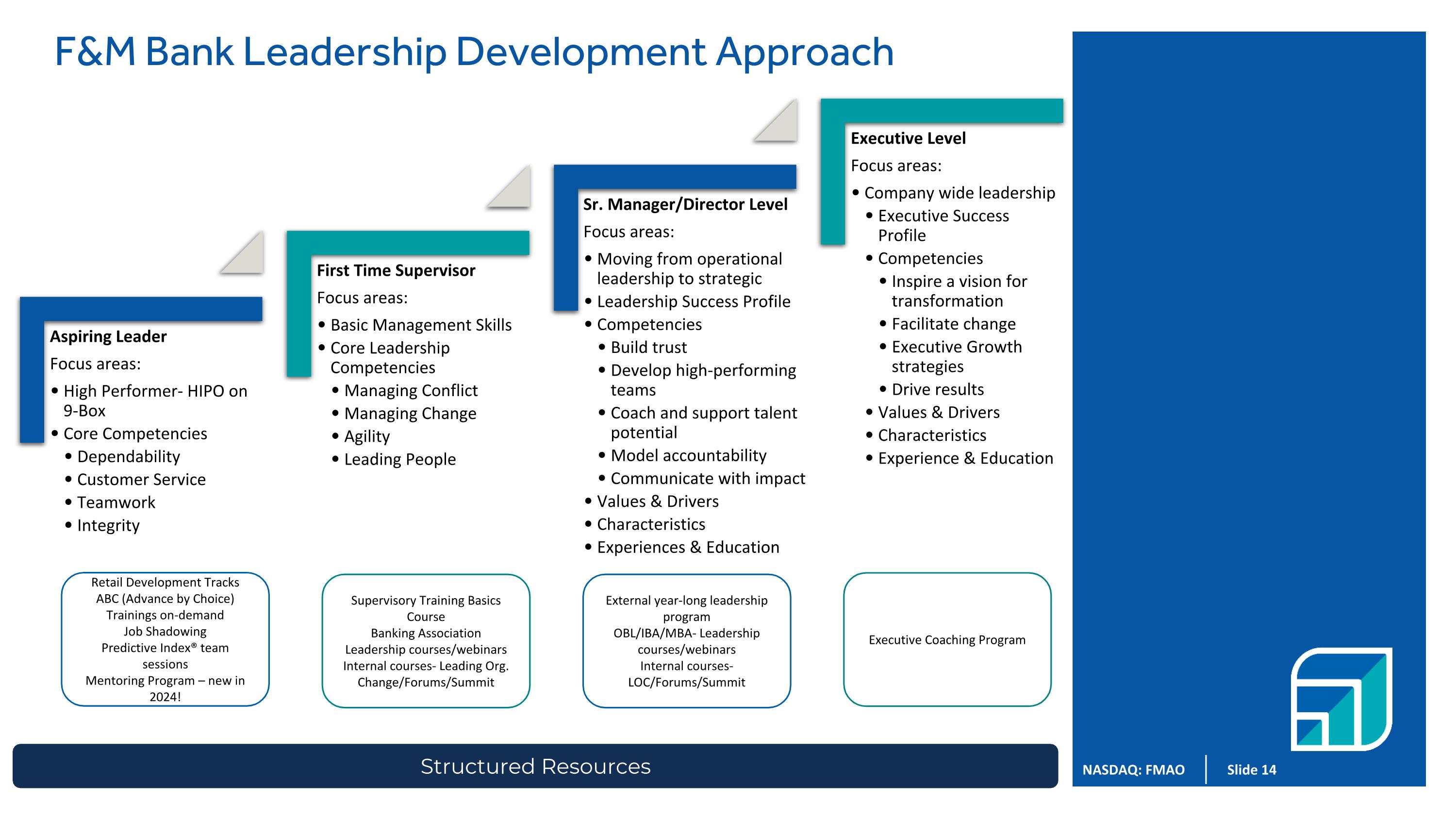 F&M Bank Leadership Development Approach

Aspiring Leader
Focus areas:
• High Performer- HIPO on 9-Box
• Core Competencies
• Dependability
• Customer Service
• Teamwork
• Integrity

First Time Supervisor
Focus areas:
• Basic Management Skills
• Core Leadership Competencies
• Managing Conflict
• Managing Change
• Agility
• Leading People

Sr. Manager/Director Level
Focus areas:
• Moving from operational leadership to strategic
• Leadership Success Profile
• Competencies
• Build trust
• Develop high-performing teams
• Coach and support talent potential
• Model accountability
• Communicate with impact
• Values & Drivers
• Characteristics
• Experiences & Education

Executive Level
Focus areas:
• Company wide leadership
• Executive Success Profile
• Competencies
• Inspire a vision for transformation
• Facilitate change
• Executive Growth strategies
• Drive results
• Values & Drivers
• Characteristics
• Experience & Education

Retail Development Tracks
ABC (Advance by Choice)
Trainings on-demand
Job Shadowing
Predictive Index® team sessions
Mentoring Program – new in 2024!

Supervisory Training Basics Course
Banking Association Leadership courses/webinars
Internal courses- Leading Org. Change/Forums/Summit

External year-long leadership program
OBL/IBA/MBA- Leadership courses/webinars
Internal courses- LOC/Forums/Summit

Executive Coaching Program

Structured Resources

NASDAQ: FMAO
Slide 14